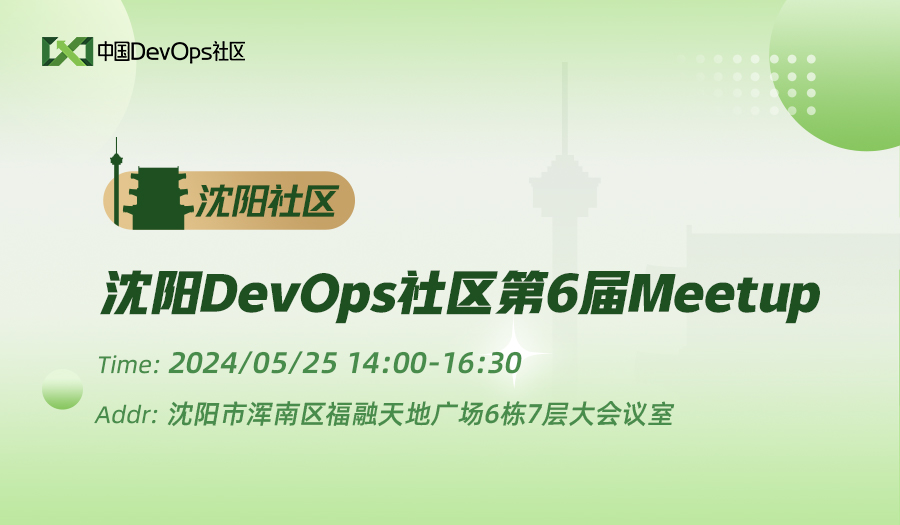 中国DevOps社区

沈阳社区

沈阳DevOps社区第6届Meetup

Time: 2024/05/25 14:00-16:30

Addr: 沈阳市浑南区福融天地广场6栋7层大会议室